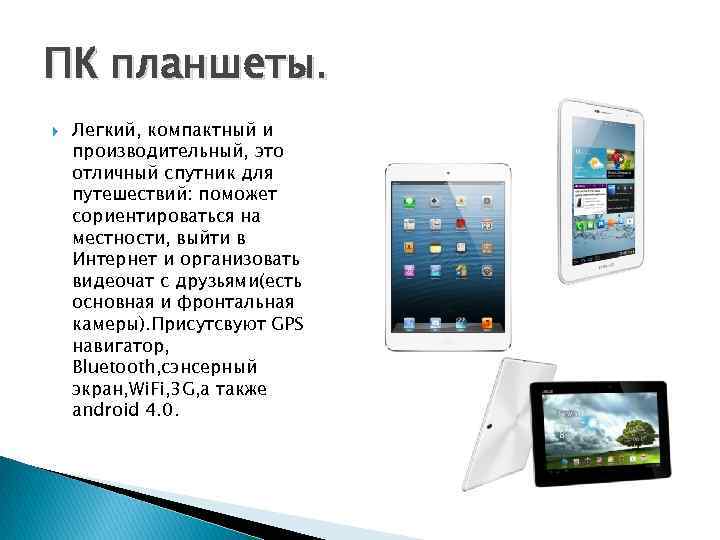 ПК планшеты.

Легкий, компактный и производительный, это отличный спутник для путешествий: поможет сориентироваться на местности, выйти в Интернет и организовать видеочат с друзьями(есть основная и фронтальная камеры).Присутсвуют GPS навигатор, Bluetooth,сэнсерный экран,WiFi,3G,а также android 4.0.